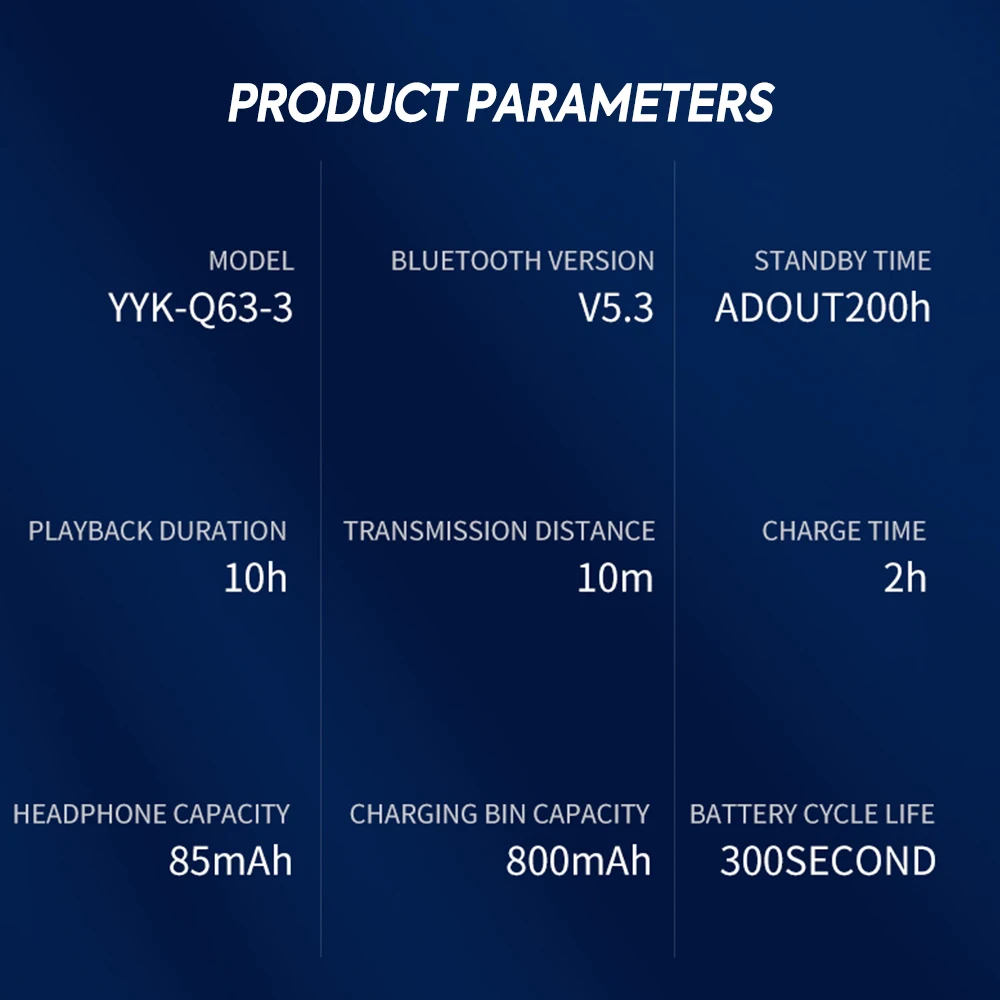 PRODUCT PARAMETERS

MODEL
YYK-Q63-3

PLAYBACK DURATION
10h

HEADPHONE CAPACITY
85mAh

BLUETOOTH VERSION
V5.3

TRANSMISSION DISTANCE
10m

CHARGING BIN CAPACITY
800mAh

STANDBY TIME
ADOUT200h

CHARGE TIME
2h

BATTERY CYCLE LIFE
300SECOND